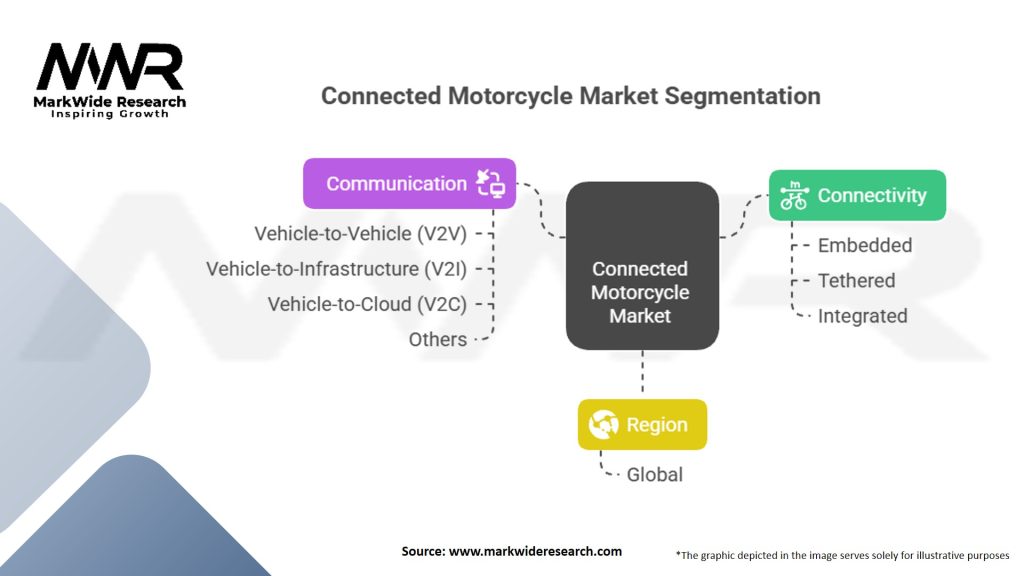 MWR
MarkWide Research
Inspiring Growth

Connected Motorcycle Market Segmentation

Communication

Vehicle-to-Vehicle (V2V)
Vehicle-to-Infrastructure (V2I)
Vehicle-to-Cloud (V2C)
Others

Connected Motorcycle Market

Connectivity

Embedded
Tethered
Integrated

Region

Global

Source: www.markwideresearch.com

*The graphic depicted in the image serves solely for illustrative purposes